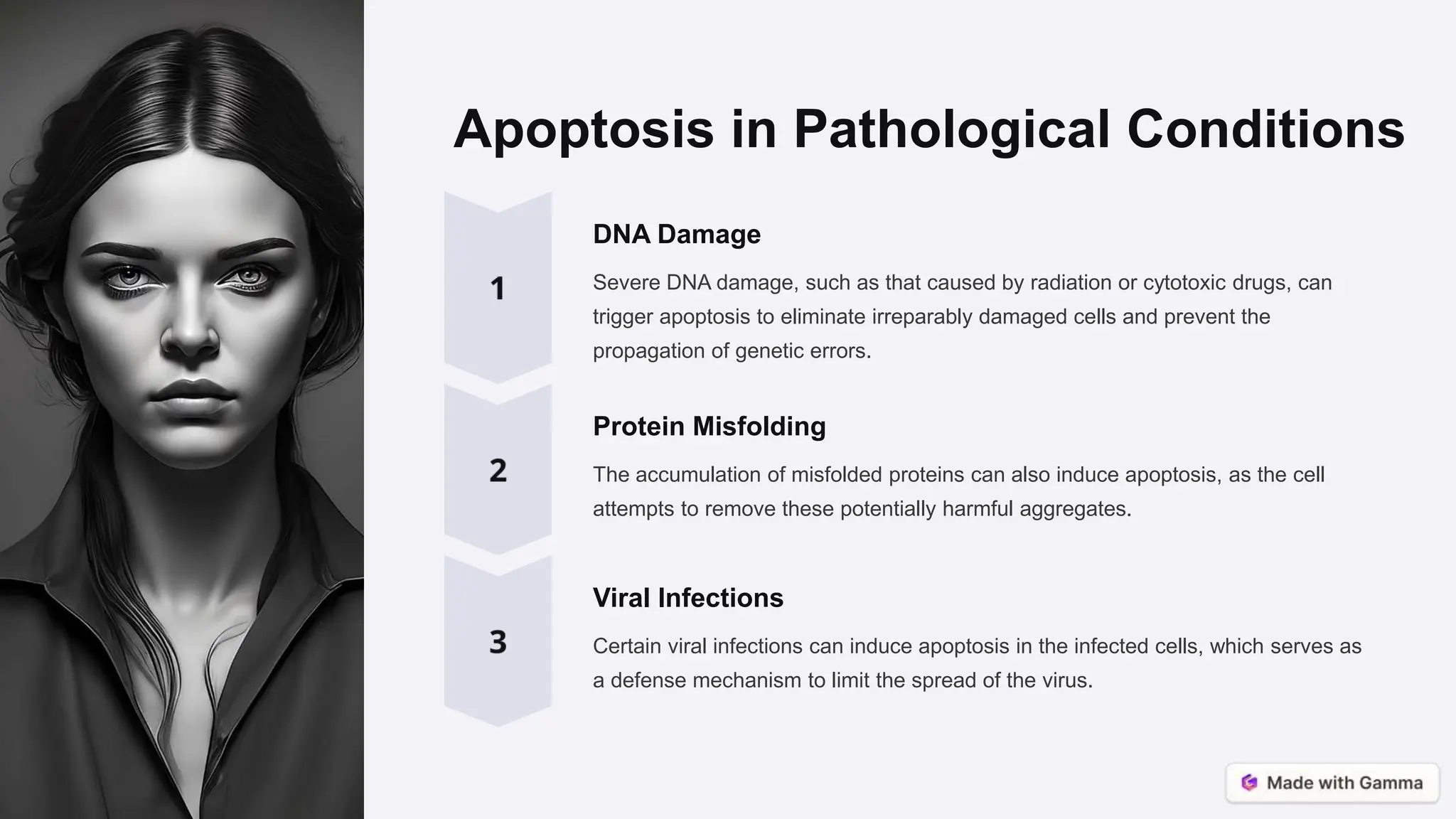 Apoptosis in Pathological Conditions

1

DNA Damage

Severe DNA damage, such as that caused by radiation or cytotoxic drugs, can trigger apoptosis to eliminate irreparably damaged cells and prevent the propagation of genetic errors.

2

Protein Misfolding

The accumulation of misfolded proteins can also induce apoptosis, as the cell attempts to remove these potentially harmful aggregates.

3

Viral Infections

Certain viral infections can induce apoptosis in the infected cells, which serves as a defense mechanism to limit the spread of the virus.

Made with Gamma